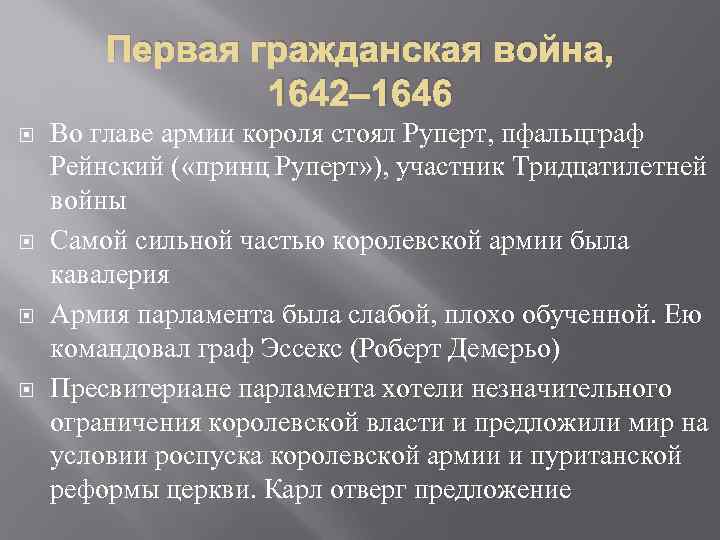 Первая гражданская война, 1642–1646

Во главе армии короля стоял Руперт, пфальцграф Рейнский («принц Руперт»), участник Тридцатилетней войны

Самой сильной частью королевской армии была кавалерия

Армия парламента была слабой, плохо обученной. Ею командовал граф Эссекс (Роберт Демерьо)

Пресвитериане парламента хотели незначительного ограничения королевской власти и предложили мир на условии роспуска королевской армии и пуританской реформы церкви. Карл отверг предложение